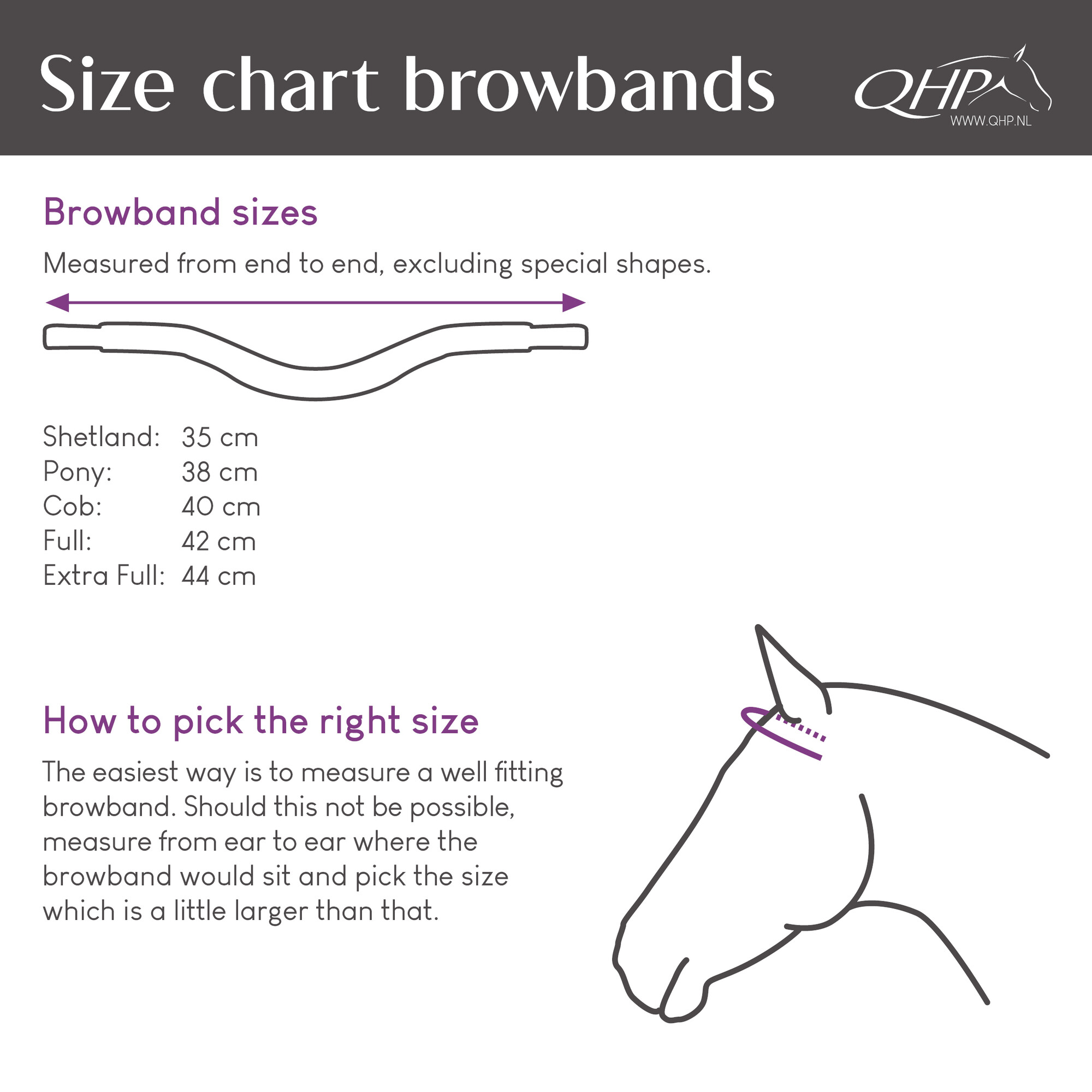 Size chart browbands

QHP
WWW.QHP.NL

Browband sizes

Measured from end to end, excluding special shapes.

Shetland: 35 cm
Pony: 38 cm
Cob: 40 cm
Full: 42 cm
Extra Full: 44 cm

How to pick the right size

The easiest way is to measure a well fitting browband. Should this not be possible, measure from ear to ear where the browband would sit and pick the size which is a little larger than that.